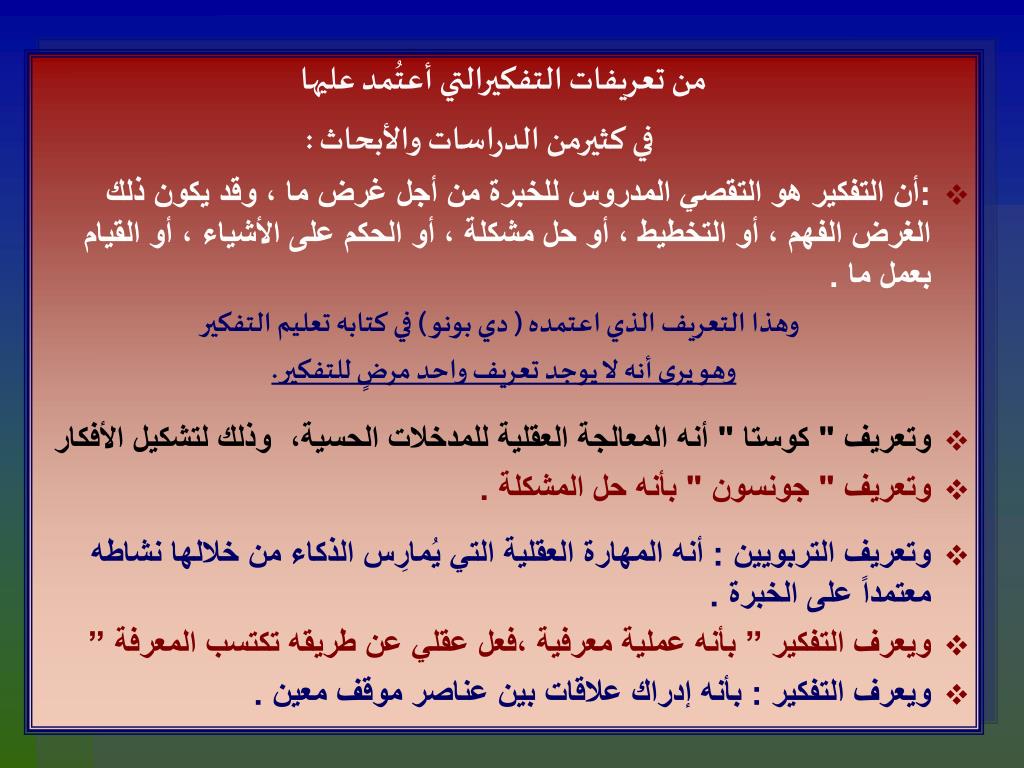 من تعريفات التفكيرالتي أعتُمد عليها

في كثيرمن الدراسات والأبحاث :

❖ :أن التفكير هو التقصي المدروس للخبرة من أجل غرض ما ، وقد يكون ذلك الغرض الفهم ، أو التخطيط ، أو حل مشكلة ، أو الحكم على الأشياء ، أو القيام بعمل ما .

وهذا التعريف الذي اعتمده ( دي بونو ) في كتابه تعليم التفكير

وهو يرى أنه لا يوجد تعريف واحد مرضٍ للتفكير.

❖ وتعريف " كوستا " أنه المعالجة العقلية للمدخلات الحسية، وذلك لتشكيل الأفكار

❖ وتعريف " جونسون " بأنه حل المشكلة .

❖ وتعريف التربويين : أنه المهارة العقلية التي يُمارِس الذكاء من خلالها نشاطه معتمداً على الخبرة .

❖ ويعرف التفكير ” بأنه عملية معرفية ،فعل عقلي عن طريقه تكتسب المعرفة ”

❖ ويعرف التفكير : بأنه إدراك علاقات بين عناصر موقف معين .